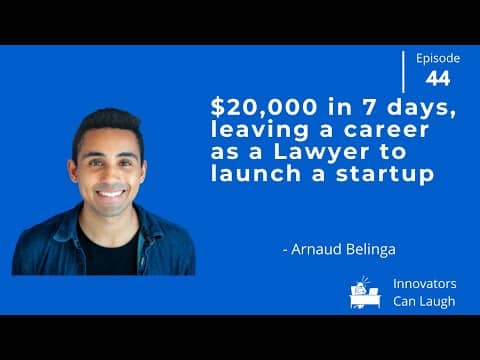 Episode
44

\$20,000 in 7 days, leaving a career as a Lawyer to launch a startup

- Arnaud Belinga

Innovators
Can Laugh